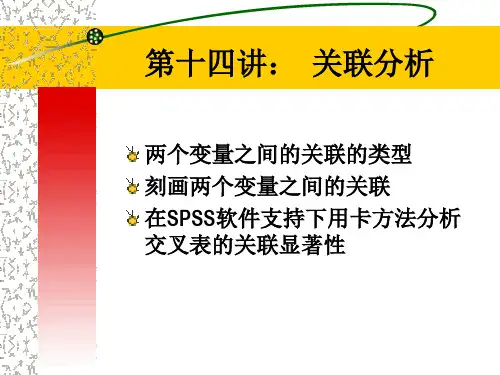 第十四讲：　关联分析

两个变量之间的关联的类型

刻画两个变量之间的关联

在SPSS软件支持下用卡方法分析交叉表的关联显著性